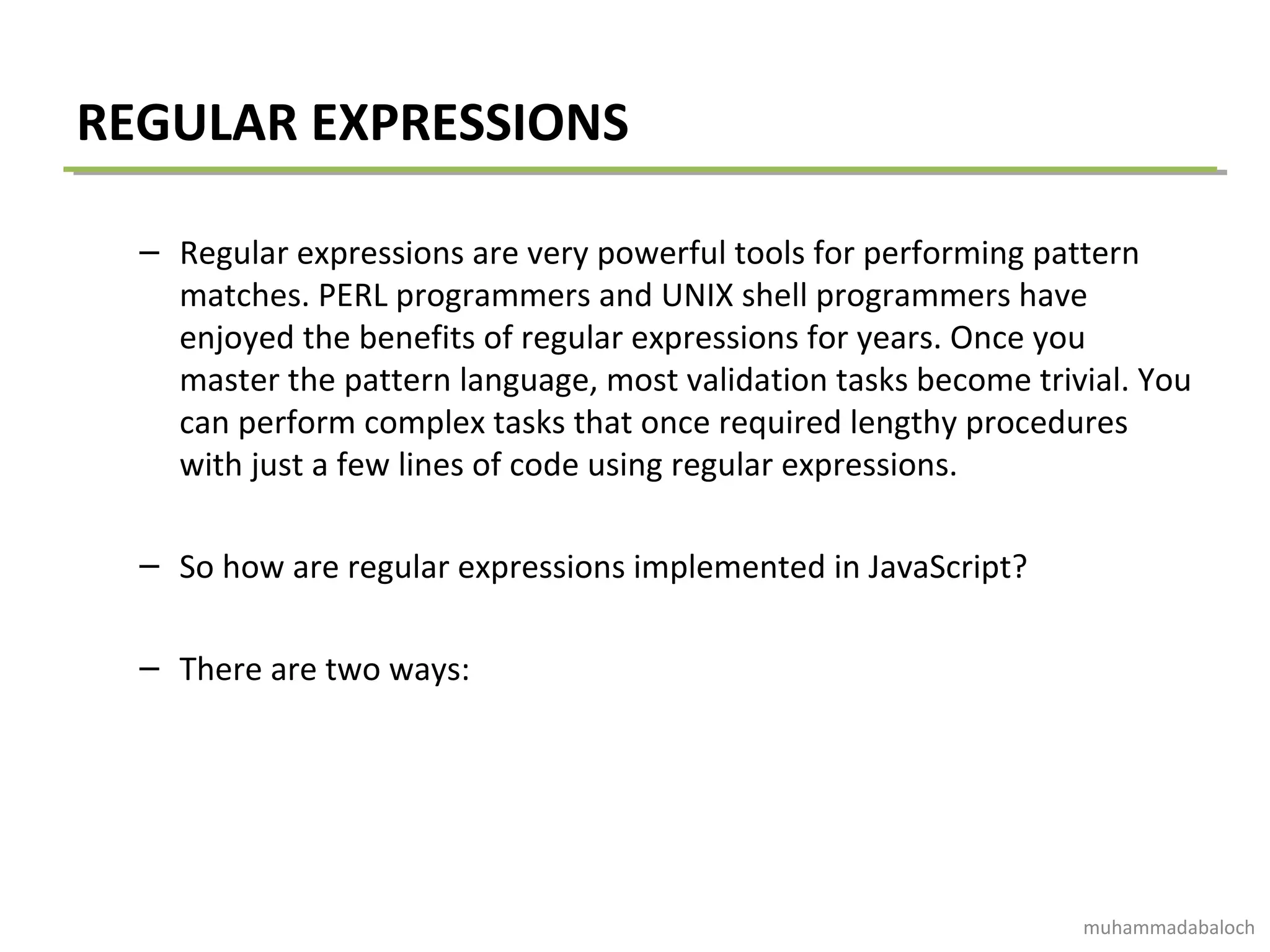 REGULAR EXPRESSIONS

– Regular expressions are very powerful tools for performing pattern matches. PERL programmers and UNIX shell programmers have enjoyed the benefits of regular expressions for years. Once you master the pattern language, most validation tasks become trivial. You can perform complex tasks that once required lengthy procedures with just a few lines of code using regular expressions.

– So how are regular expressions implemented in JavaScript?

– There are two ways:

muhammadabaloch